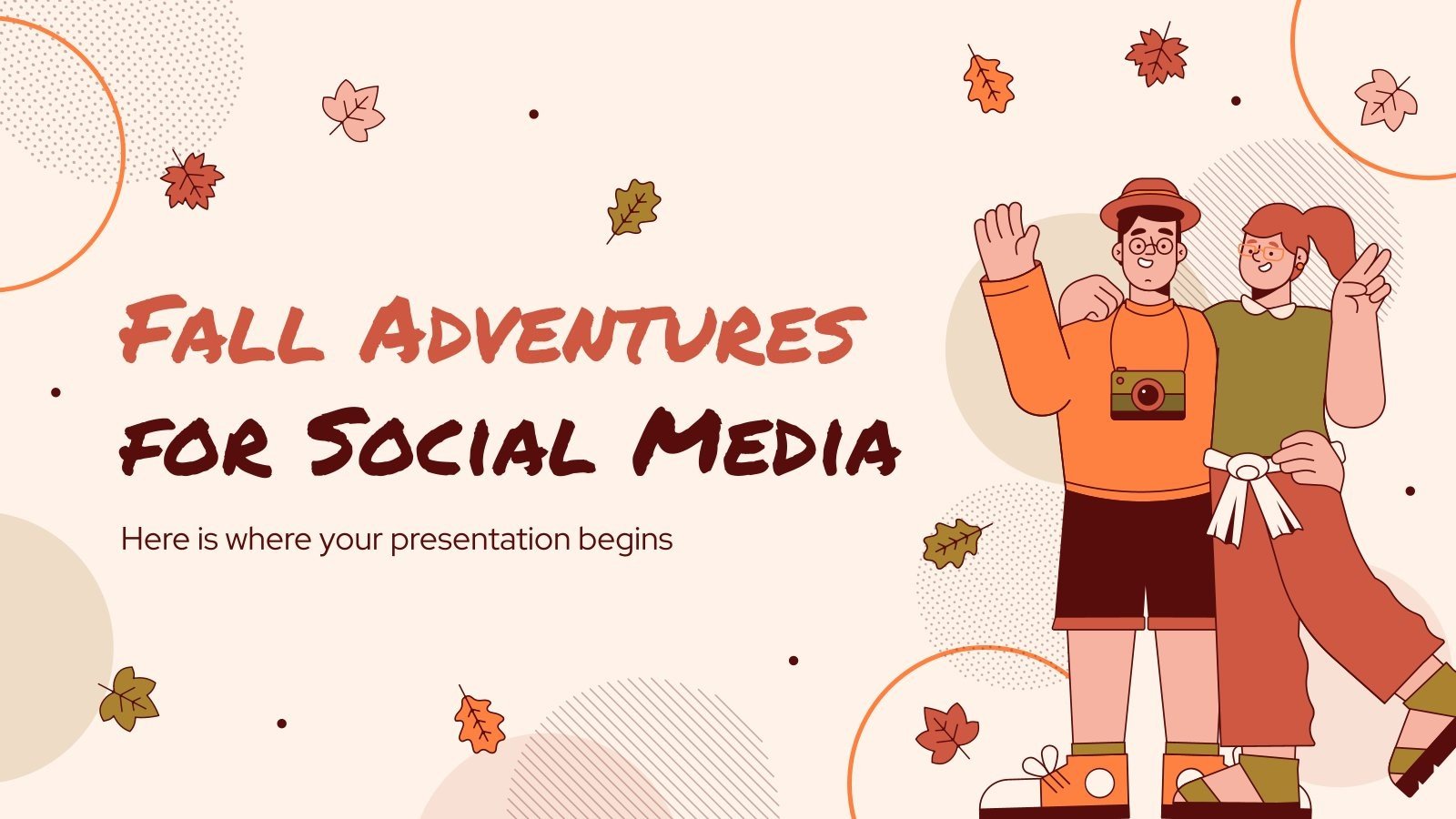 Fall Adventures for Social Media

Here is where your presentation begins